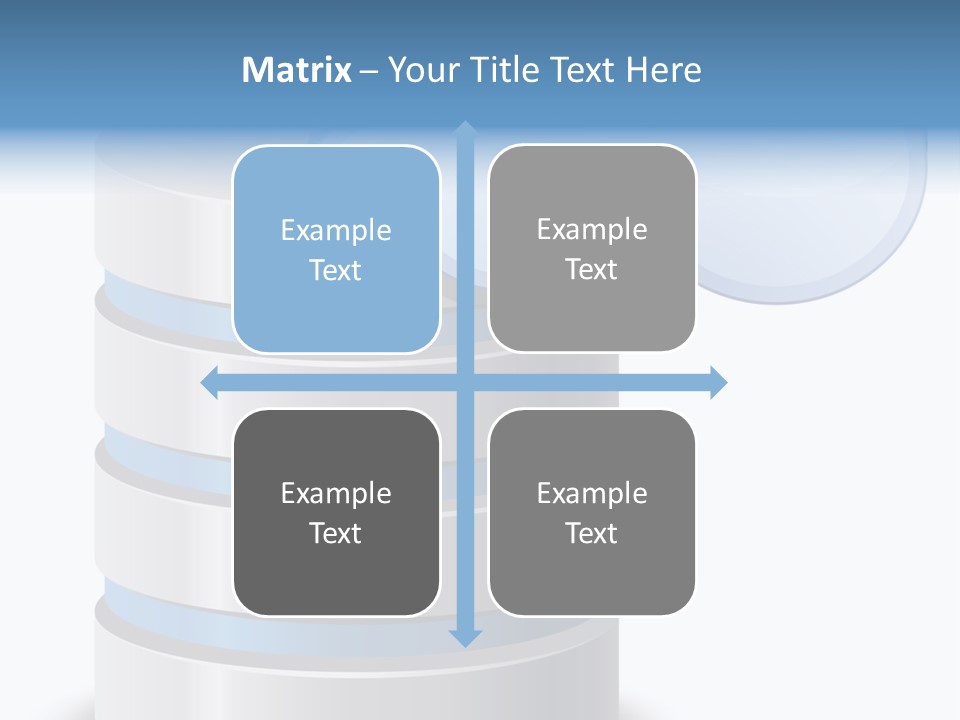 Matrix – Your Title Text Here

Example Text

Example Text

Example Text

Example Text